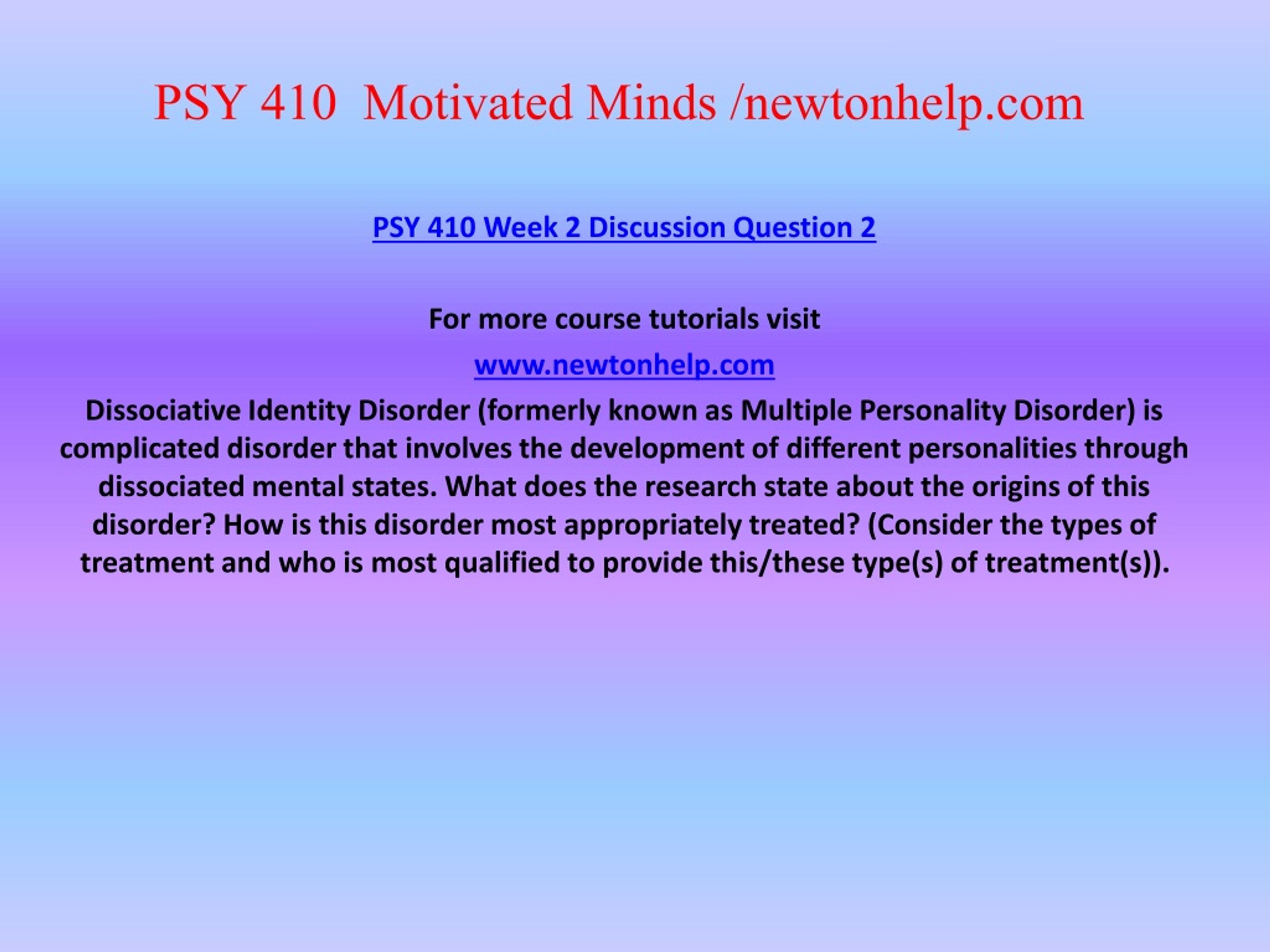 PSY 410 Motivated Minds /newtonhelp.com

PSY 410 Week 2 Discussion Question 2

For more course tutorials visit

www.newtonhelp.com

Dissociative Identity Disorder (formerly known as Multiple Personality Disorder) is complicated disorder that involves the development of different personalities through dissociated mental states. What does the research state about the origins of this disorder? How is this disorder most appropriately treated? (Consider the types of treatment and who is most qualified to provide this/these type(s) of treatment(s)).